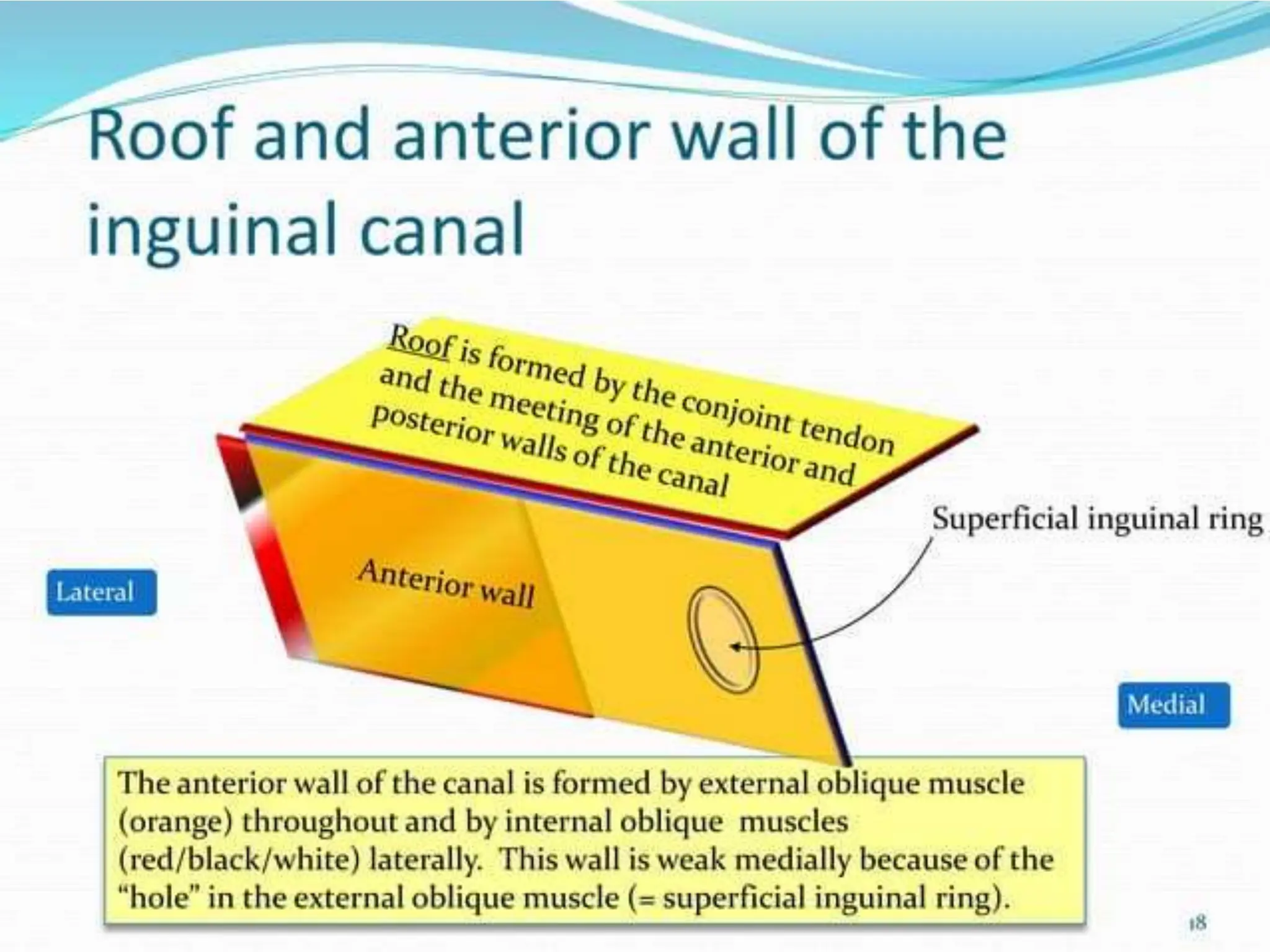 Roof and anterior wall of the inguinal canal

Roof is formed by the conjoint tendon and the meeting of the anterior and posterior walls of the canal

Superficial inguinal ring

Lateral

Anterior wall

Medial

The anterior wall of the canal is formed by external oblique muscle (orange) throughout and by internal oblique muscles (red/black/white) laterally. This wall is weak medially because of the "hole" in the external oblique muscle (= superficial inguinal ring).

18